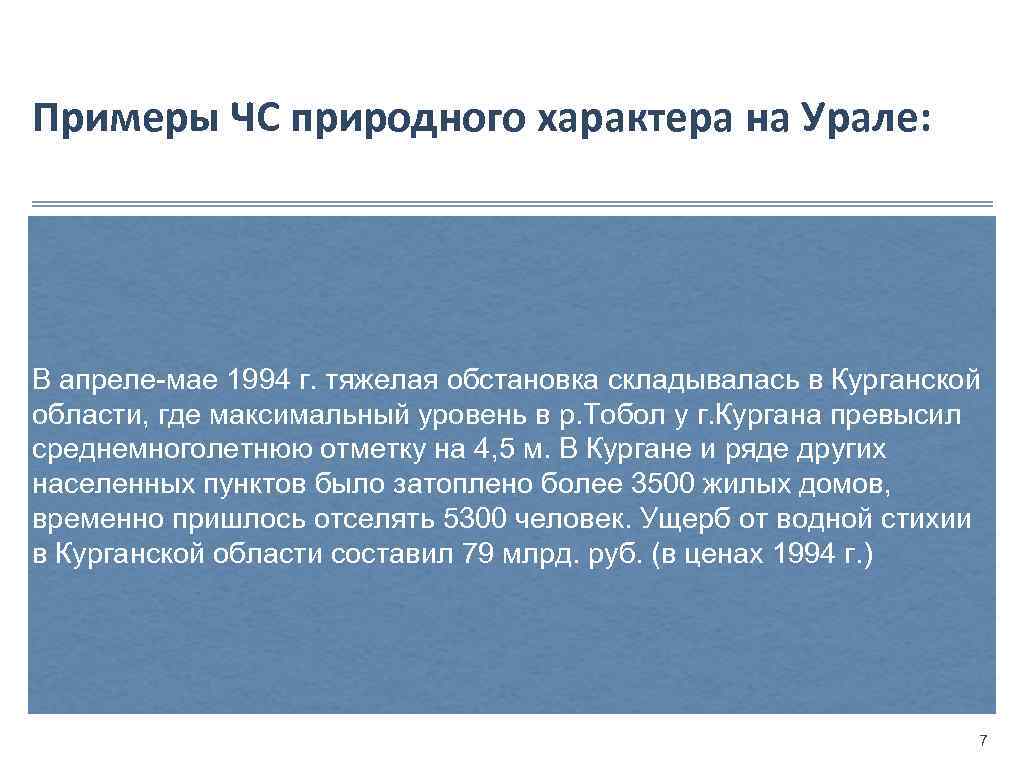 Примеры ЧС природного характера на Урале:

В апреле-мае 1994 г. тяжелая обстановка складывалась в Курганской области, где максимальный уровень в р.Тобол у г.Кургана превысил среднемноголетнюю отметку на 4,5 м. В Кургане и ряде других населенных пунктов было затоплено более 3500 жилых домов, временно пришлось отселять 5300 человек. Ущерб от водной стихии в Курганской области составил 79 млрд. руб. (в ценах 1994 г.)

7